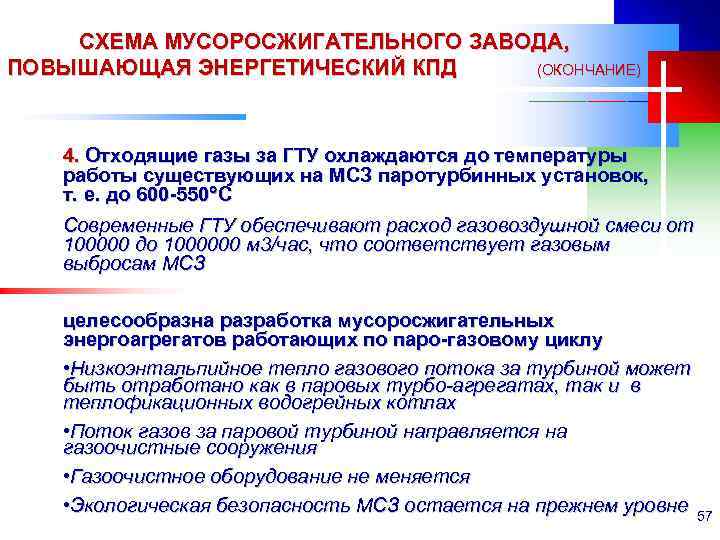 СХЕМА МУСОРОСЖИГАТЕЛЬНОГО ЗАВОДА, ПОВЫШАЮЩАЯ ЭНЕРГЕТИЧЕСКИЙ КПД (ОКОНЧАНИЕ)

4. Отходящие газы за ГТУ охлаждаются до температуры работы существующих на МСЗ паротурбинных установок, т. е. до 600-550°С

Современные ГТУ обеспечивают расход газовоздушной смеси от 100000 до 1000000 м3/час, что соответствует газовым выбросам МСЗ

целесообразна разработка мусоросжигательных энергоагрегатов работающих по паро-газовому циклу

•Низкоэнтальпийное тепло газового потока за турбиной может быть отработано как в паровых турбо-агрегатах, так и в теплофикационных водогрейных котлах

•Поток газов за паровой турбиной направляется на газоочистные сооружения

•Газоочистное оборудование не меняется

•Экологическая безопасность МСЗ остается на прежнем уровне

57